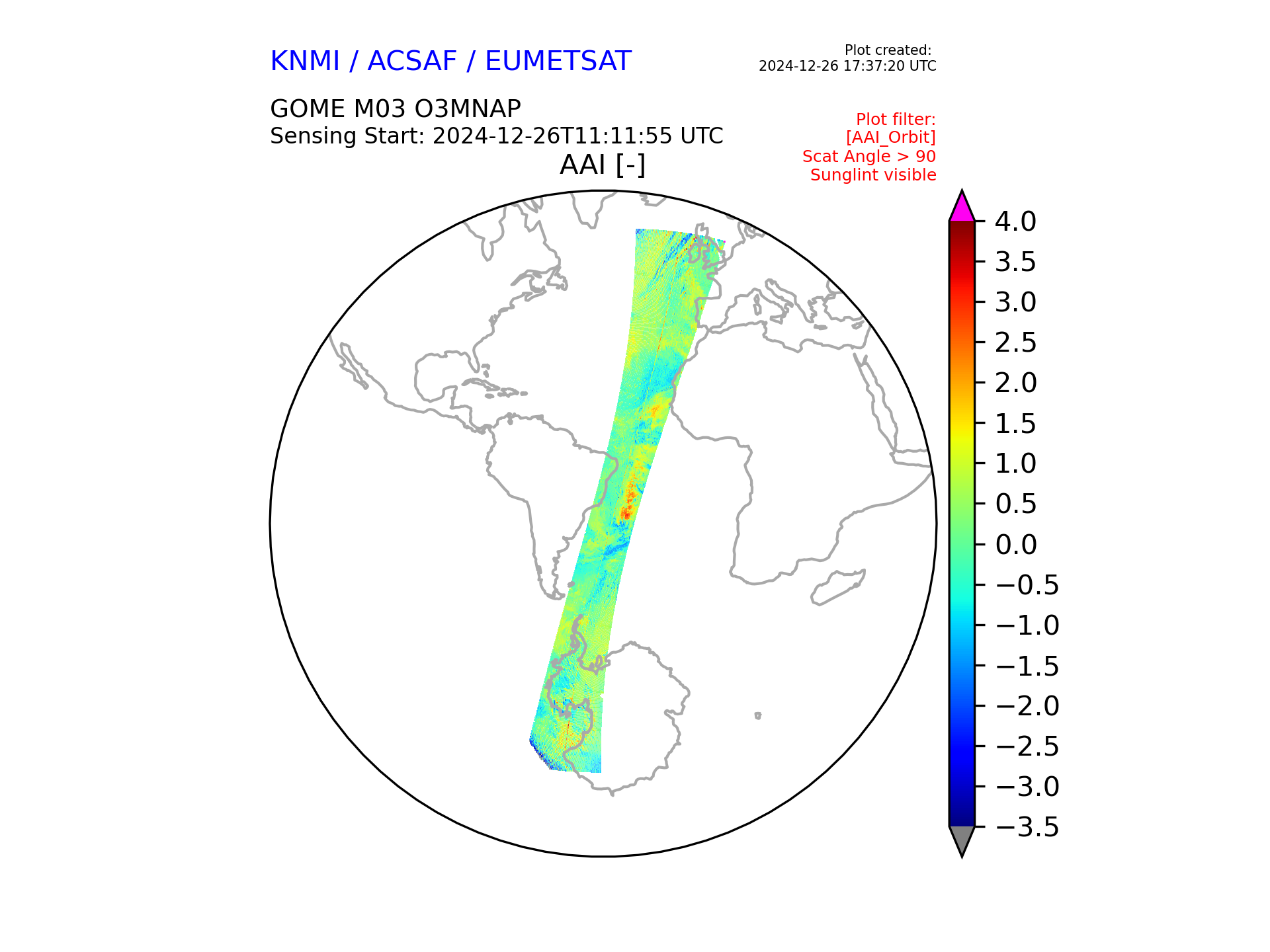 KNMI / ACSAF / EUMETSAT

Plot created:
2024-12-26 17:37:20 UTC

GOME M03 O3MNAP
Sensing Start: 2024-12-26T11:11:55 UTC

Plot filter:
[AAI_Orbit]
Scat Angle > 90
Sunglint visible

AAI [-]

4.0
3.5
3.0
2.5
2.0
1.5
1.0
0.5
0.0
−0.5
−1.0
−1.5
−2.0
−2.5
−3.0
−3.5